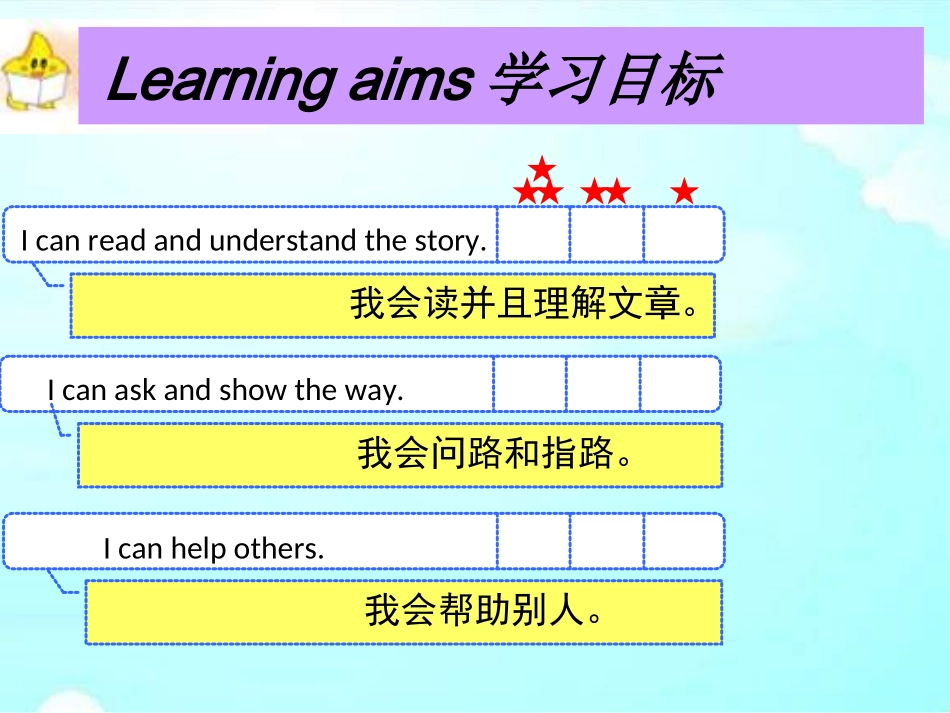 Learning aims 学习目标

★★★ ★★ ★

I can read and understand the story.

我会读并且理解文章。

I can ask and show the way.

我会问路和指路。

I can help others.

我会帮助别人。